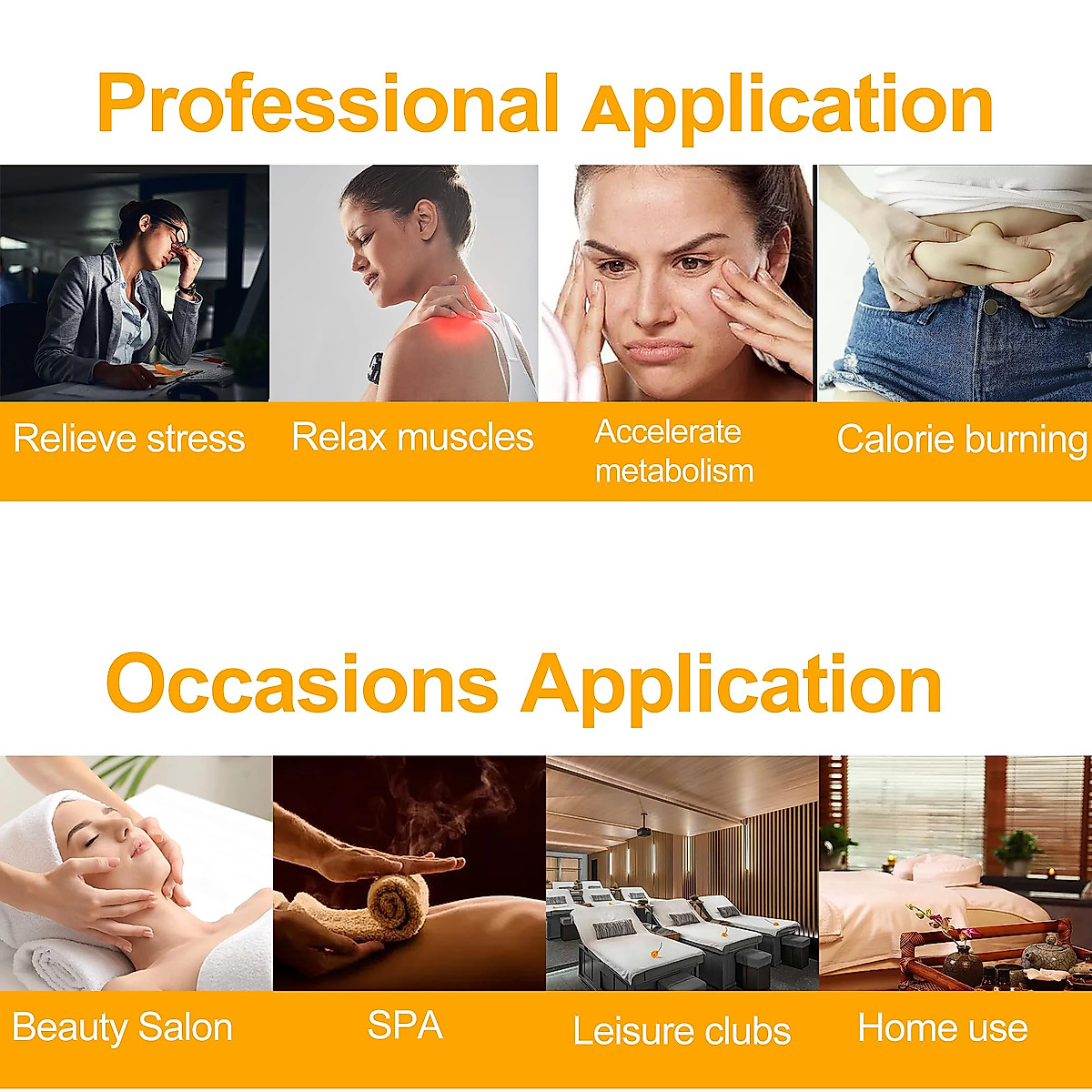 Professional Application

Relieve stress

Relax muscles

Accelerate metabolism

Calorie burning

Occasions Application

Beauty Salon

SPA

Leisure clubs

Home use